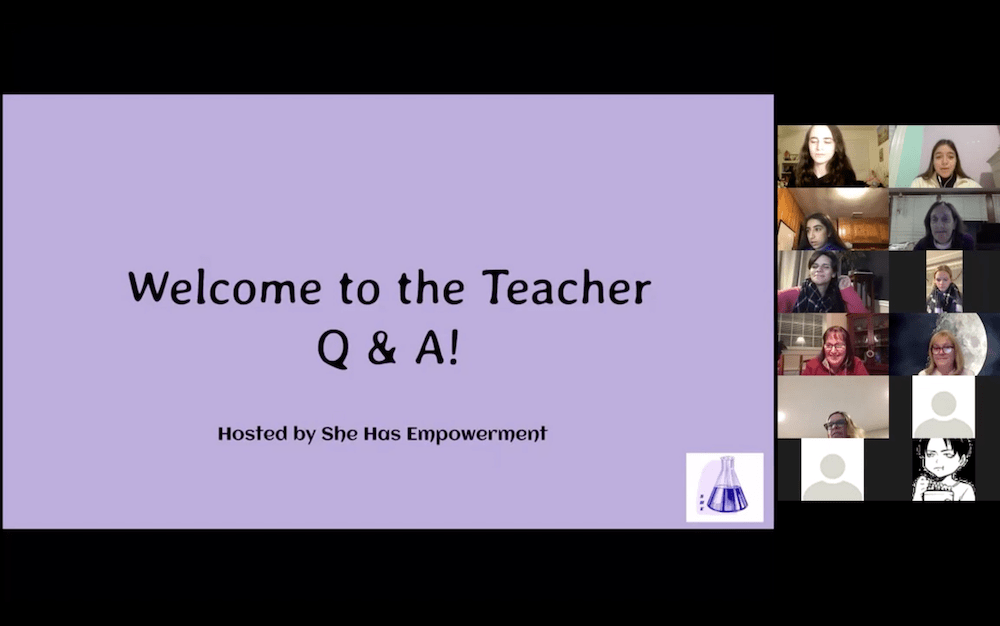 Welcome to the Teacher Q & A!

Hosted by She Has Empowerment